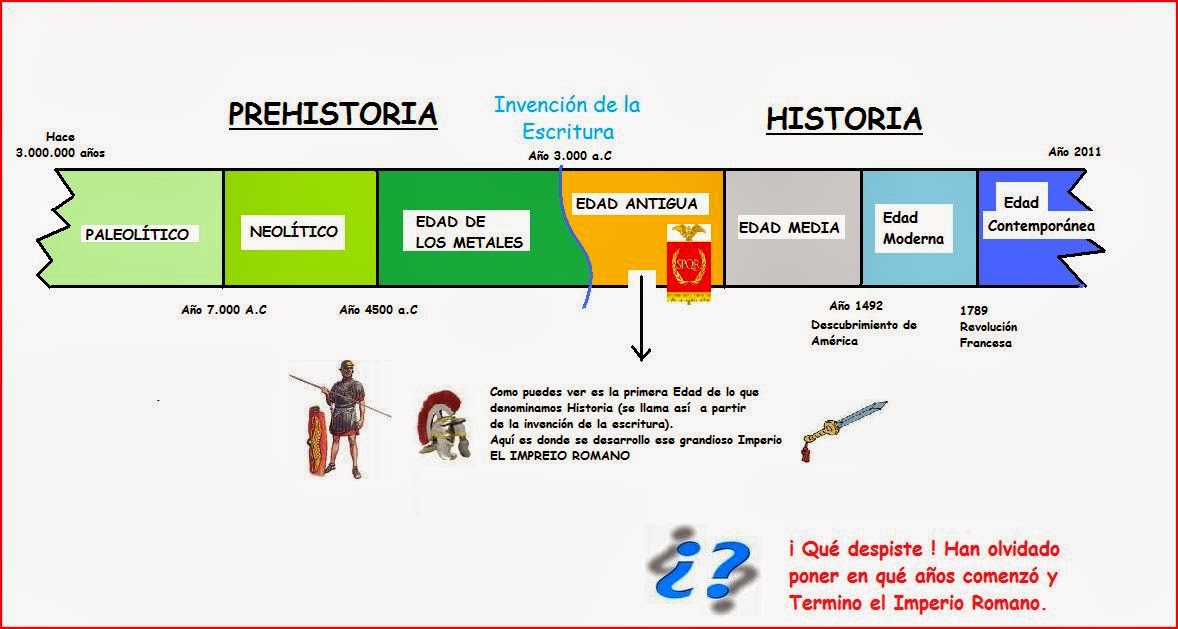 PREHISTORIA

Invención de la Escritura

HISTORIA

Hace 3.000.000 años

Año 3.000 a.C

Año 2011

PALEOLÍTICO

NEOLÍTICO

EDAD DE LOS METALES

EDAD ANTIGUA

SPQR

EDAD MEDIA

Edad Moderna

Edad Contemporánea

Año 7.000 A.C

Año 4500 a.C

Año 1492 Descubrimiento de América

1789 Revolución Francesa

Como puedes ver es la primera Edad de lo que denominamos Historia (se llama así a partir de la invención de la escritura).
Aquí es donde se desarrollo ese grandioso Imperio EL IMPREIO ROMANO

¿?

¡ Qué despiste ! Han olvidado poner en qué años comenzó y Termino el Imperio Romano.